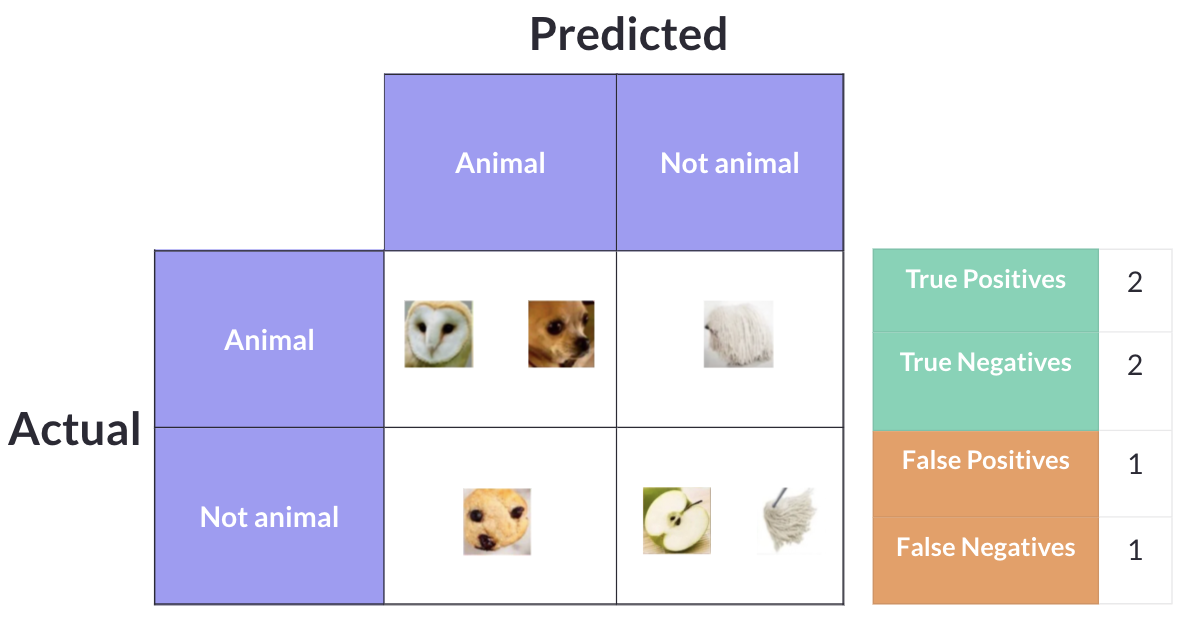 Predicted

Actual

| | Animal | Not animal |
|---|---|---|
| Animal | | |
| Not animal | | |

| True Positives | 2 |
|---|---|
| True Negatives | 2 |
| False Positives | 1 |
| False Negatives | 1 |